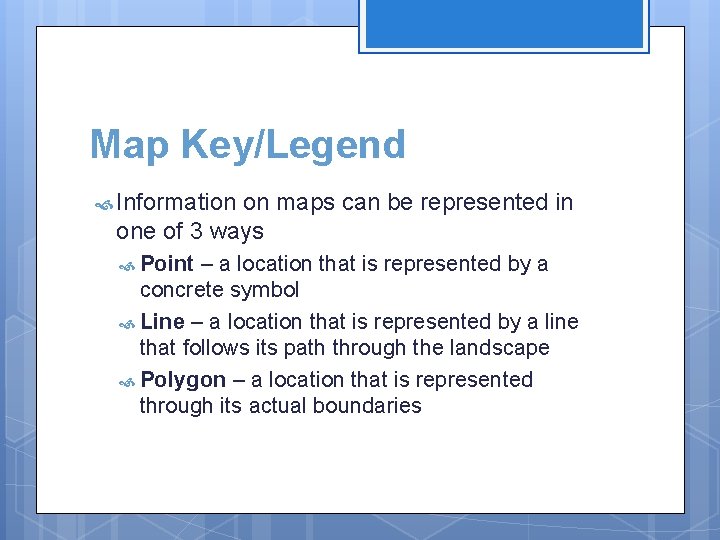 Map Key/Legend

Information on maps can be represented in one of 3 ways

Point – a location that is represented by a concrete symbol

Line – a location that is represented by a line that follows its path through the landscape

Polygon – a location that is represented through its actual boundaries